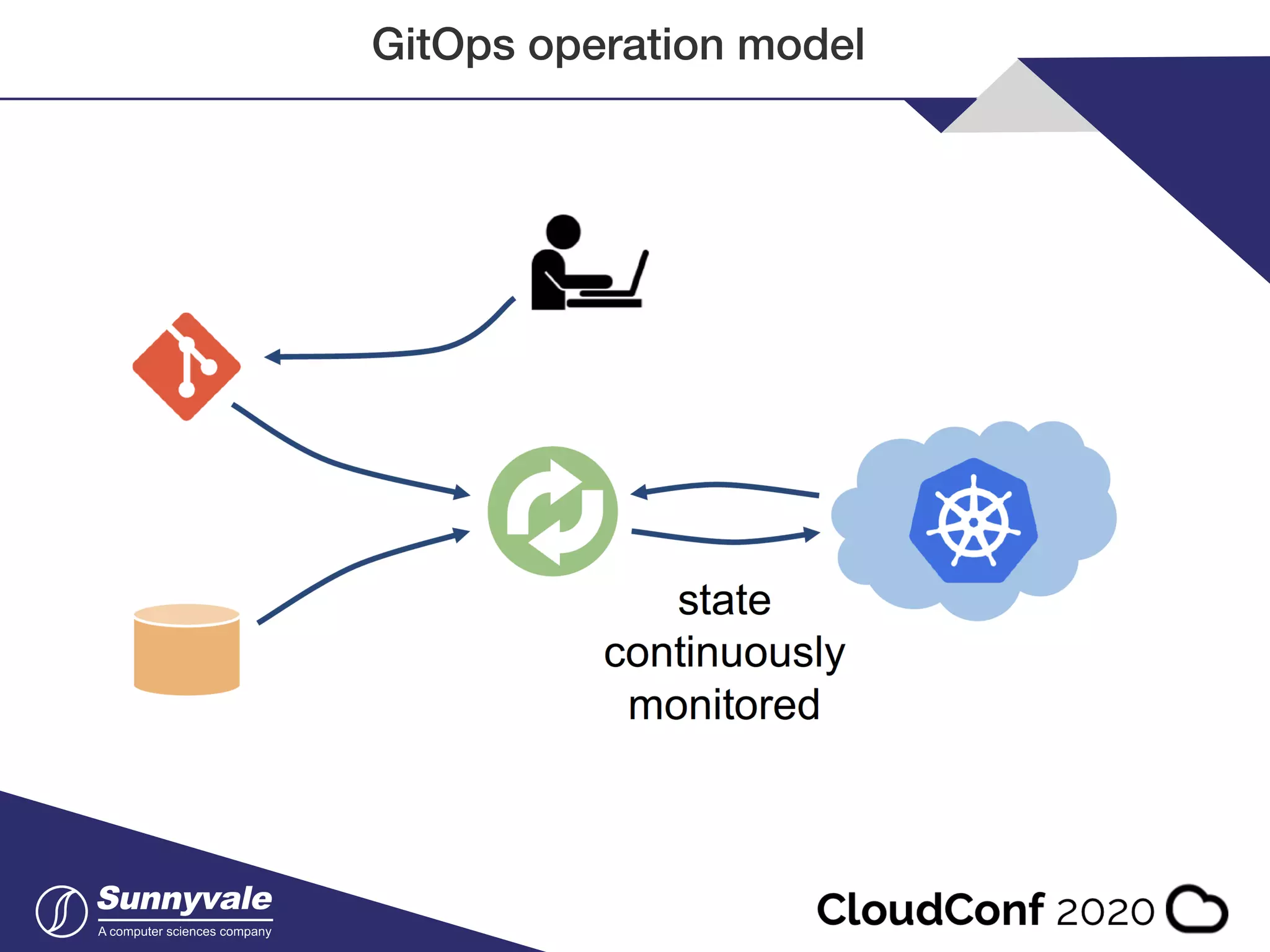 GitOps operation model

state continuously monitored

Sunnyvale
A computer sciences company

CloudConf 2020